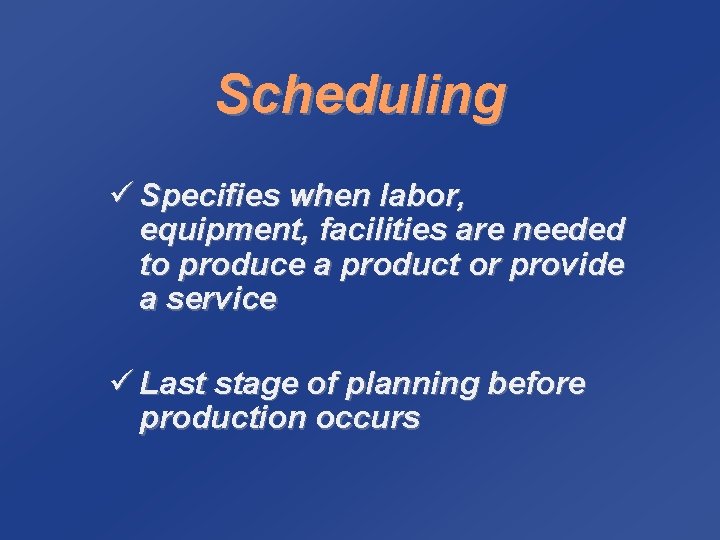 Scheduling

✓ Specifies when labor, equipment, facilities are needed to produce a product or provide a service

✓ Last stage of planning before production occurs